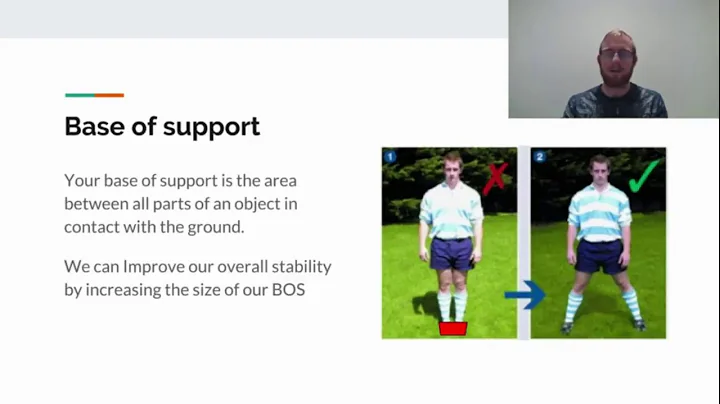 Base of support

Your base of support is the area between all parts of an object in contact with the ground.

We can Improve our overall stability by increasing the size of our BOS

1

2